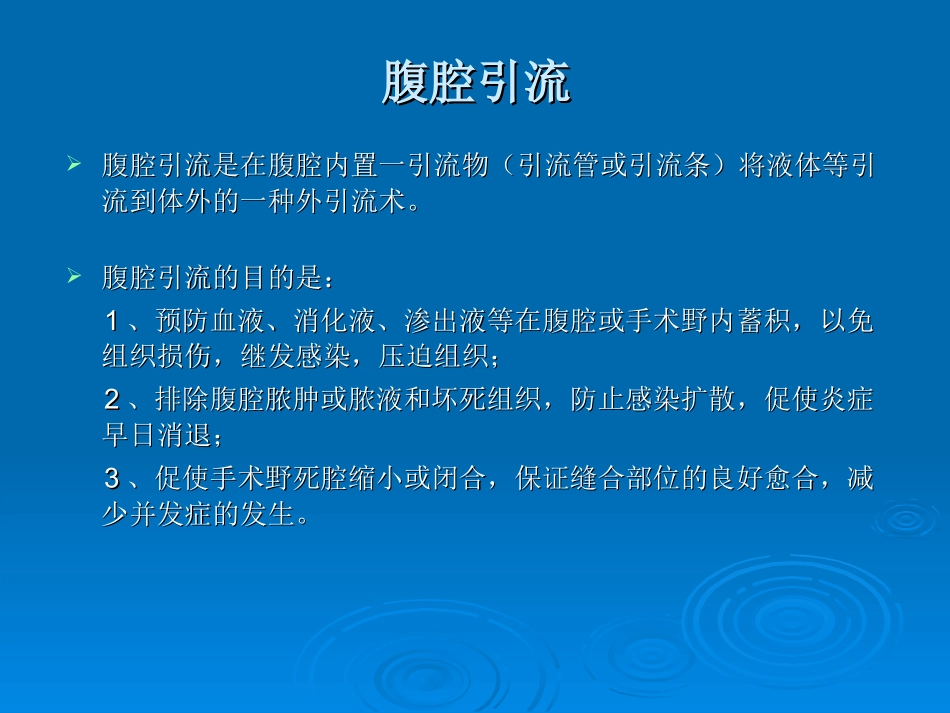 腹腔引流

➢ 腹腔引流是在腹腔内置一引流物（引流管或引流条）将液体等引流到体外的一种外引流术。

➢ 腹腔引流的目的是：

1、预防血液、消化液、渗出液等在腹腔或手术野内蓄积，以免组织损伤，继发感染，压迫组织；

2、排除腹腔脓肿或脓液和坏死组织，防止感染扩散，促使炎症早日消退；

3、促使手术野死腔缩小或闭合，保证缝合部位的良好愈合，减少并发症的发生。